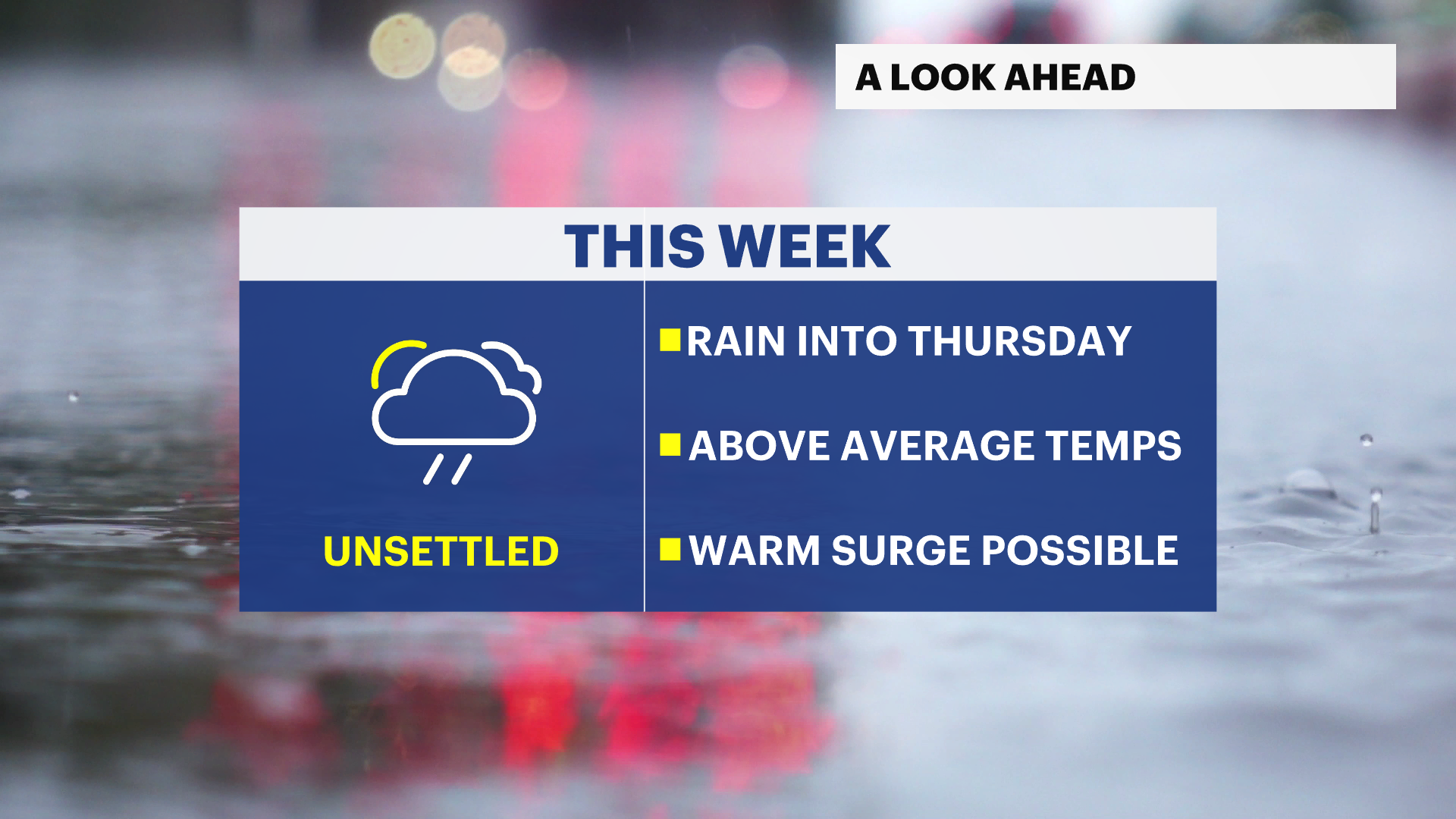 A LOOK AHEAD

THIS WEEK

UNSETTLED

RAIN INTO THURSDAY

ABOVE AVERAGE TEMPS

WARM SURGE POSSIBLE